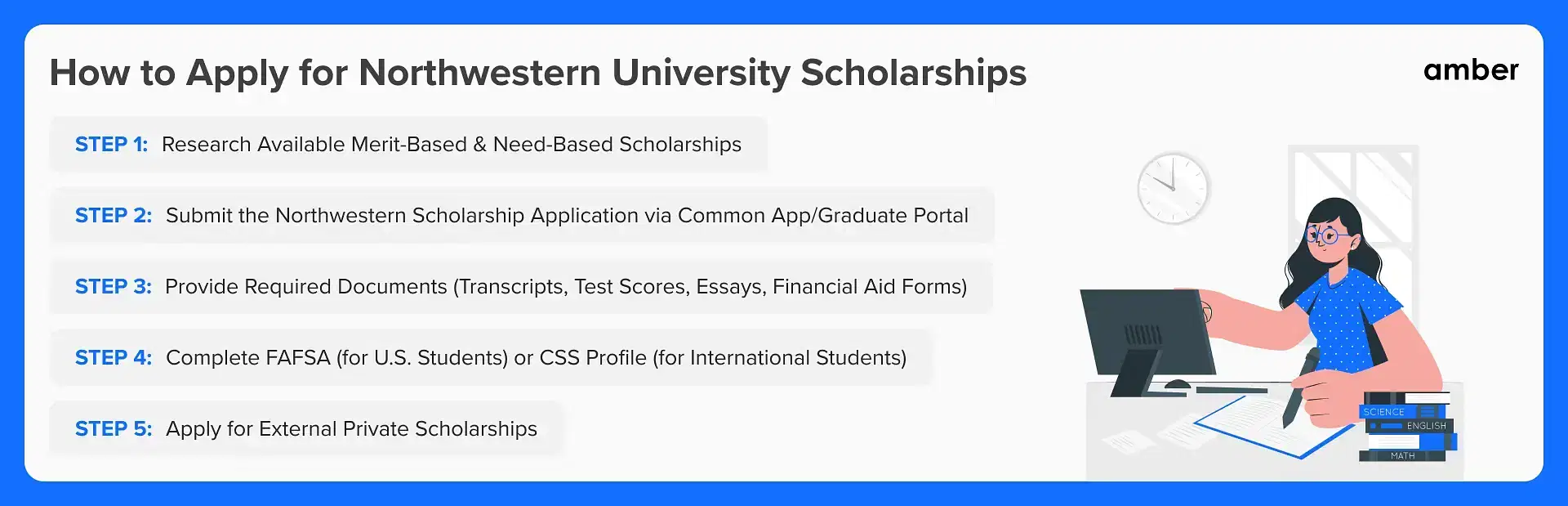 How to Apply for Northwestern University Scholarships

amber

STEP 1: Research Available Merit-Based & Need-Based Scholarships

STEP 2: Submit the Northwestern Scholarship Application via Common App/Graduate Portal

STEP 3: Provide Required Documents (Transcripts, Test Scores, Essays, Financial Aid Forms)

STEP 4: Complete FAFSA (for U.S. Students) or CSS Profile (for International Students)

STEP 5: Apply for External Private Scholarships

SCIENCE
ENGLISH
MATH